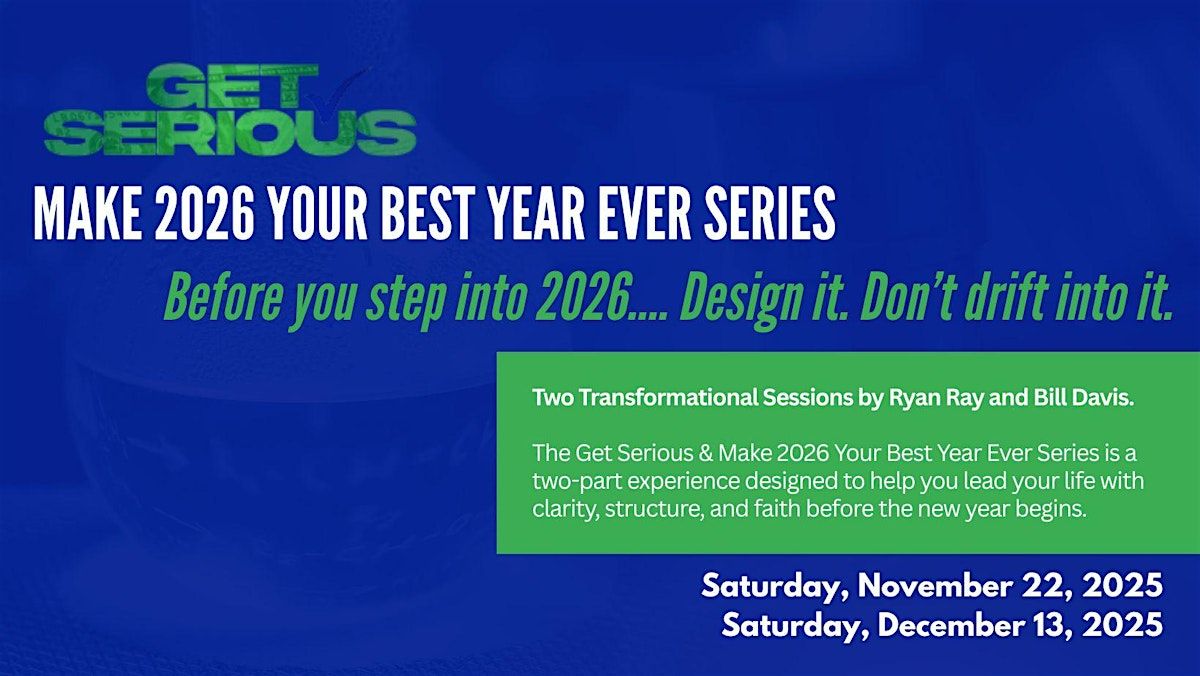 GET SERIOUS

MAKE 2026 YOUR BEST YEAR EVER SERIES

Before you step into 2026.... Design it. Don't drift into it.

Two Transformational Sessions by Ryan Ray and Bill Davis.

The Get Serious & Make 2026 Your Best Year Ever Series is a two-part experience designed to help you lead your life with clarity, structure, and faith before the new year begins.

Saturday, November 22, 2025
Saturday, December 13, 2025